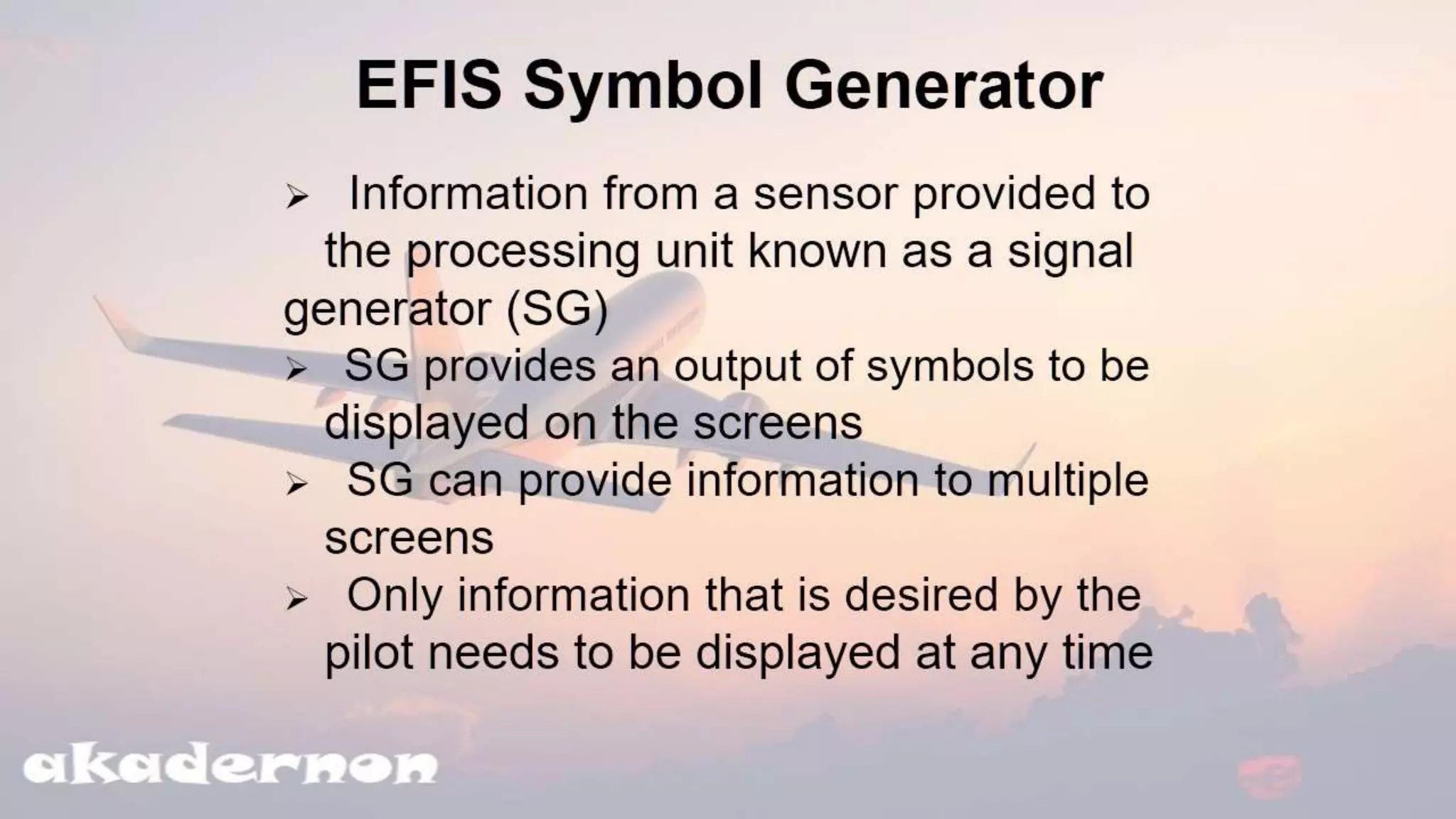 EFIS Symbol Generator

➢ Information from a sensor provided to the processing unit known as a signal generator (SG)

➢ SG provides an output of symbols to be displayed on the screens

➢ SG can provide information to multiple screens

➢ Only information that is desired by the pilot needs to be displayed at any time

akadernon